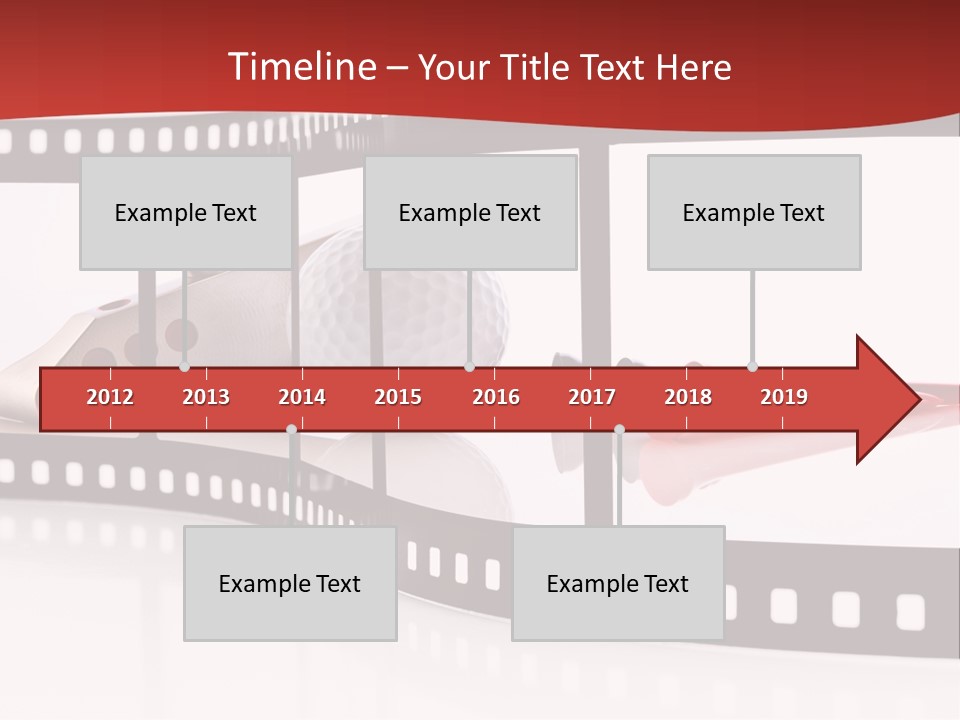 Timeline – Your Title Text Here

Example Text

Example Text

Example Text

2012 2013 2014 2015 2016 2017 2018 2019

Example Text

Example Text